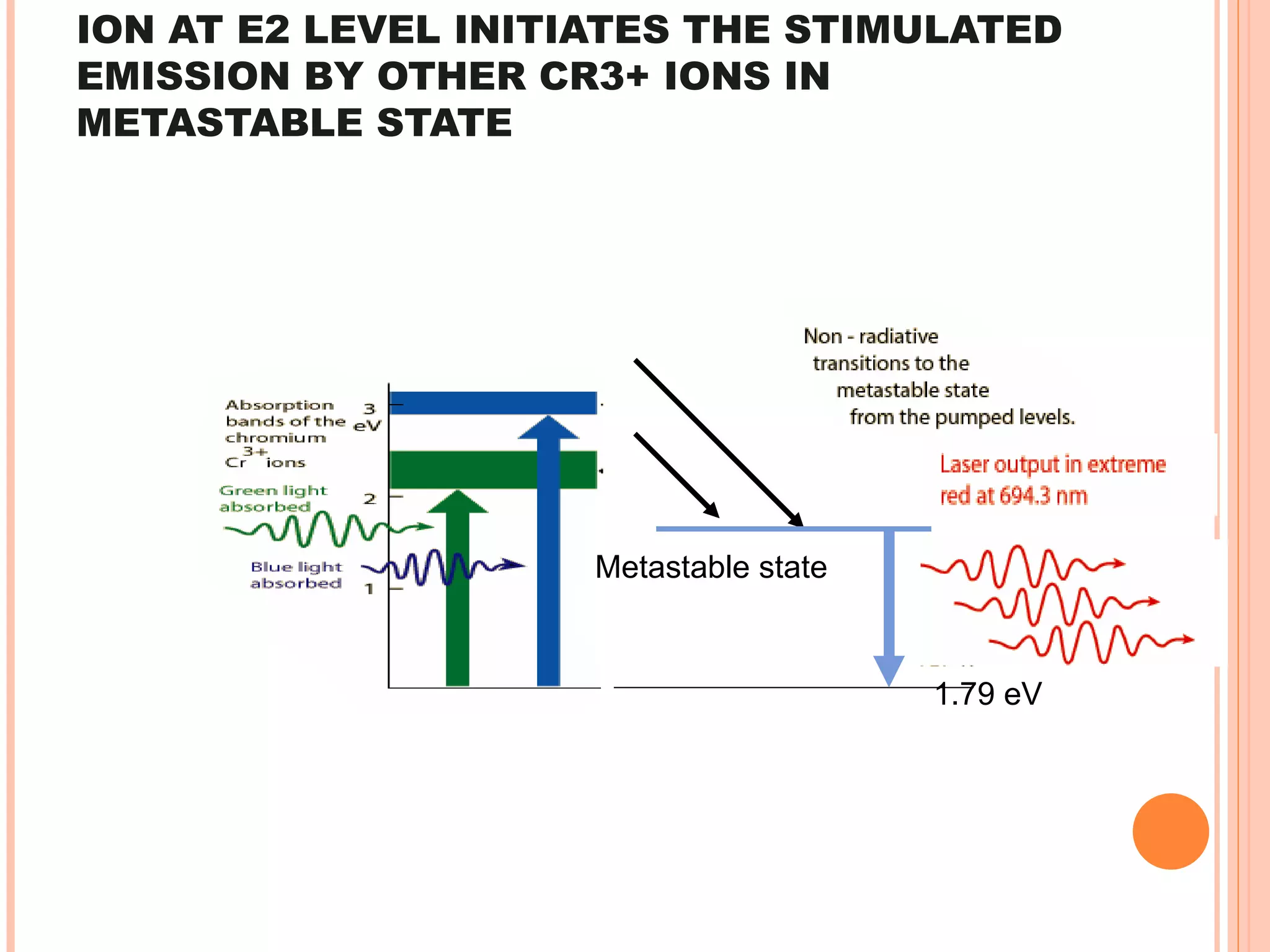 ION AT E2 LEVEL INITIATES THE STIMULATED EMISSION BY OTHER CR3+ IONS IN METASTABLE STATE

Absorption bands of the chromium $Cr^{3+}$ ions

3 eV

2

1

Green light absorbed

Blue light absorbed

Non - radiative transitions to the metastable state from the pumped levels.

Laser output in extreme red at 694.3 nm

Metastable state

1.79 eV